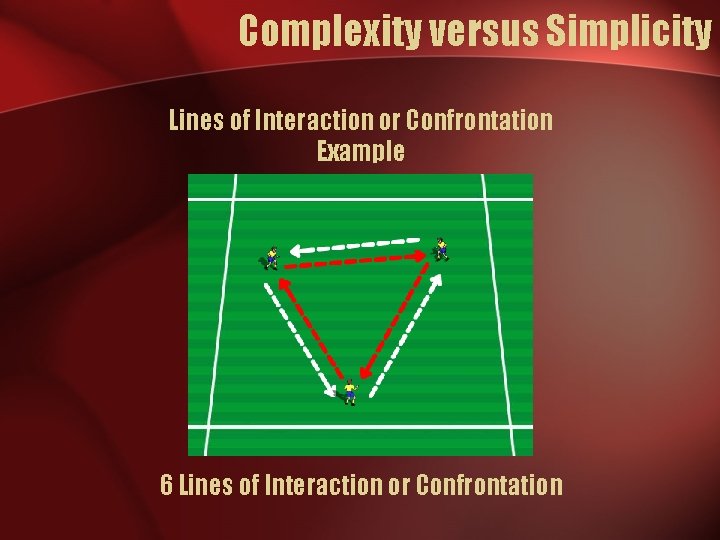 Complexity versus Simplicity

Lines of Interaction or Confrontation Example

6 Lines of Interaction or Confrontation